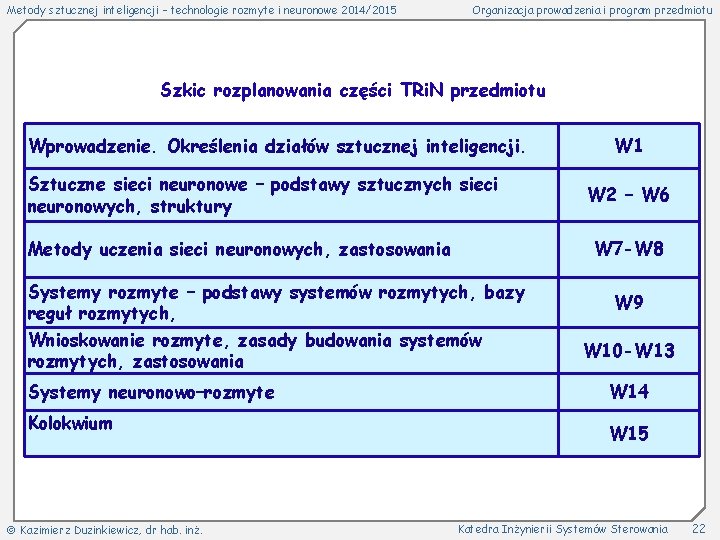 Metody sztucznej inteligencji – technologie rozmyte i neuronowe 2014/2015

Organizacja prowadzenia i program przedmiotu

Szkic rozplanowania części TRiN przedmiotu

| | |
|---|---|
| Wprowadzenie. Określenia działów sztucznej inteligencji. | W1 |
| Sztuczne sieci neuronowe – podstawy sztucznych sieci neuronowych, struktury | W2 – W6 |
| Metody uczenia sieci neuronowych, zastosowania | W7-W8 |
| Systemy rozmyte – podstawy systemów rozmytych, bazy reguł rozmytych, | W9 |
| Wnioskowanie rozmyte, zasady budowania systemów rozmytych, zastosowania | W10-W13 |
| Systemy neuronowo-rozmyte | W14 |
| Kolokwium | W15 |

© Kazimierz Duzinkiewicz, dr hab. inż.

Katedra Inżynierii Systemów Sterowania

22